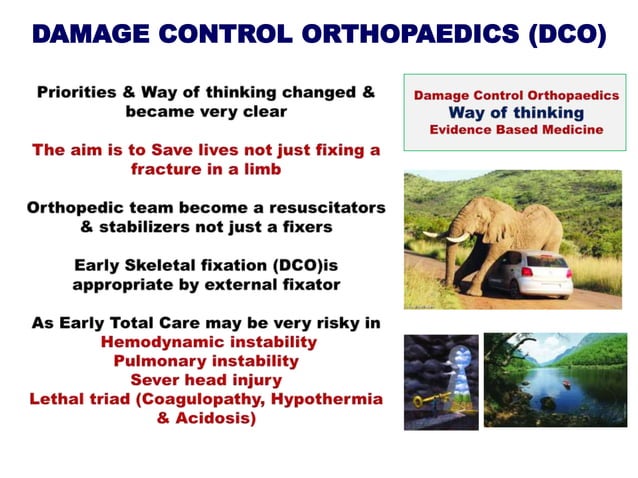 DAMAGE CONTROL ORTHOPAEDICS (DCO)

Priorities & Way of thinking changed & became very clear

The aim is to Save lives not just fixing a fracture in a limb

Orthopedic team become a resuscitators & stabilizers not just a fixers

Early Skeletal fixation (DCO)is appropriate by external fixator

As Early Total Care may be very risky in
Hemodynamic instability
Pulmonary instability
Sever head injury
Lethal triad (Coagulopathy, Hypothermia & Acidosis)

Damage Control Orthopaedics
Way of thinking
Evidence Based Medicine